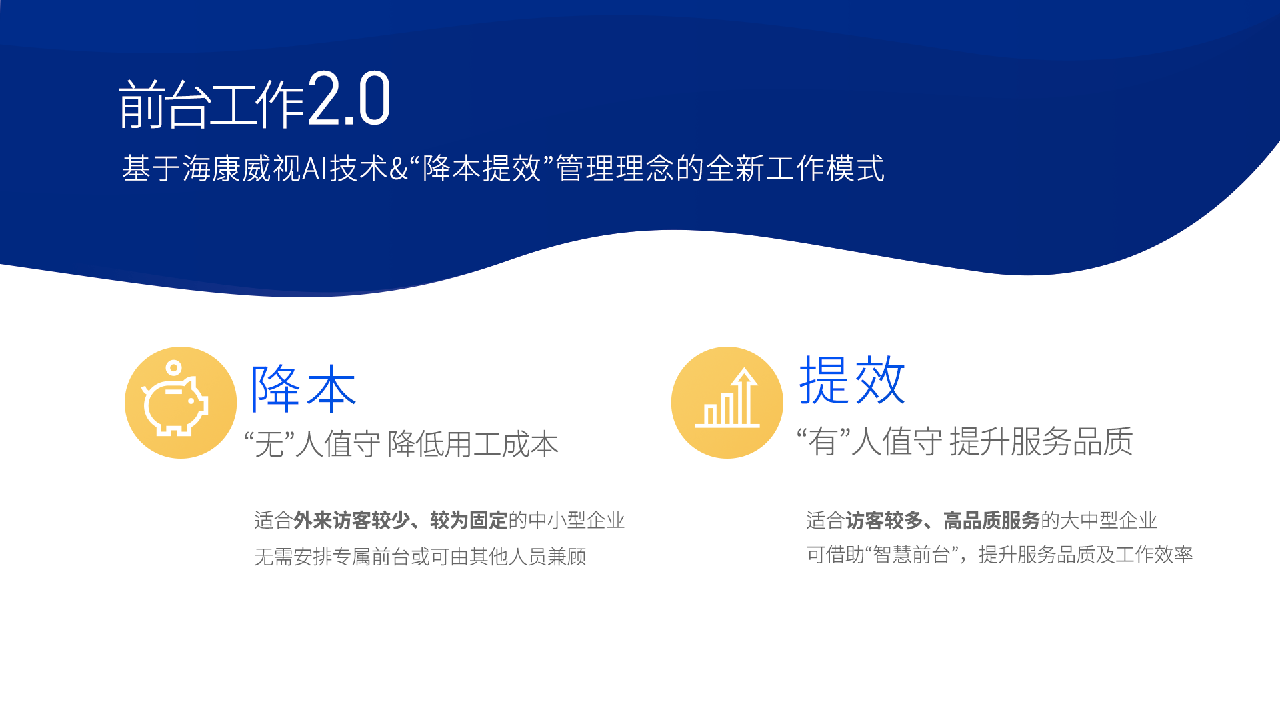 前台工作2.0
基于海康威视AI技术&“降本提效”管理理念的全新工作模式

降本
“无”人值守 降低用工成本

适合外来访客较少、较为固定的中小型企业
无需安排专属前台或可由其他人员兼顾

提效
“有”人值守 提升服务品质

适合访客较多、高品质服务的大中型企业
可借助“智慧前台”，提升服务品质及工作效率